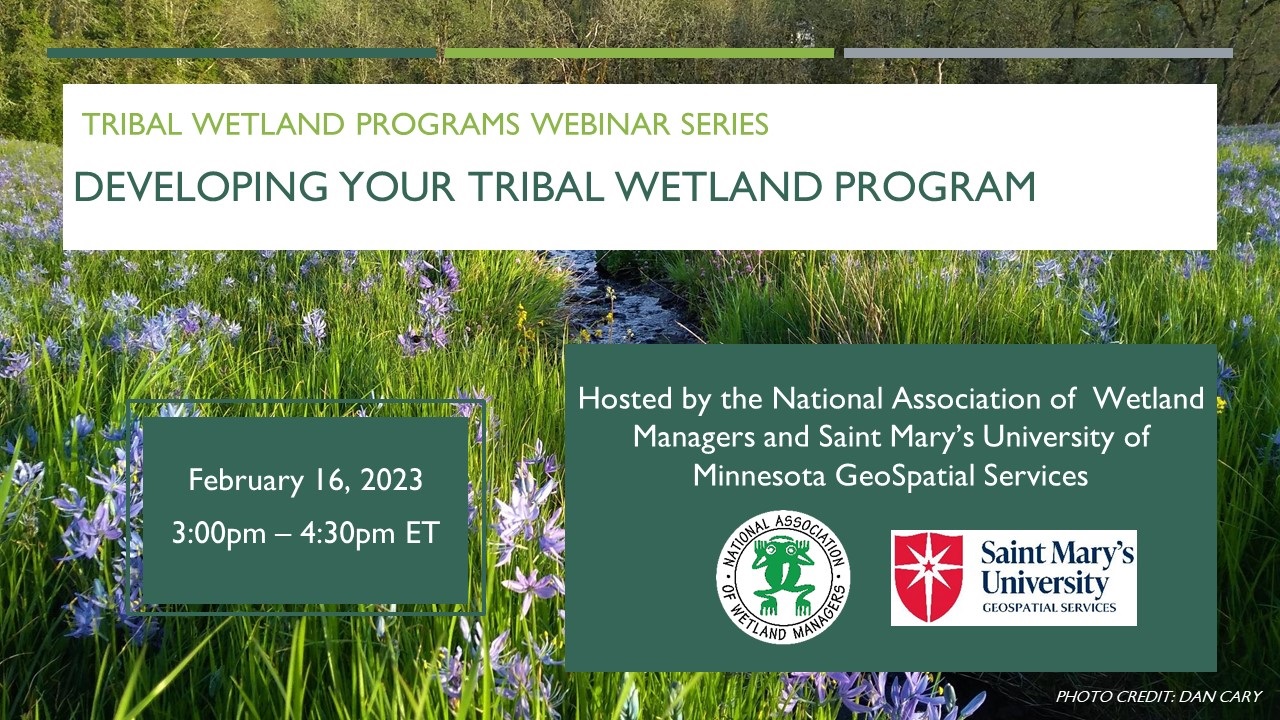 TRIBAL WETLAND PROGRAMS WEBINAR SERIES

DEVELOPING YOUR TRIBAL WETLAND PROGRAM

February 16, 2023

3:00pm – 4:30pm ET

Hosted by the National Association of Wetland Managers and Saint Mary's University of Minnesota GeoSpatial Services

NATIONAL ASSOCIATION OF WETLAND MANAGERS

Saint Mary's University

GEOSPATIAL SERVICES

PHOTO CREDIT: DAN CARY